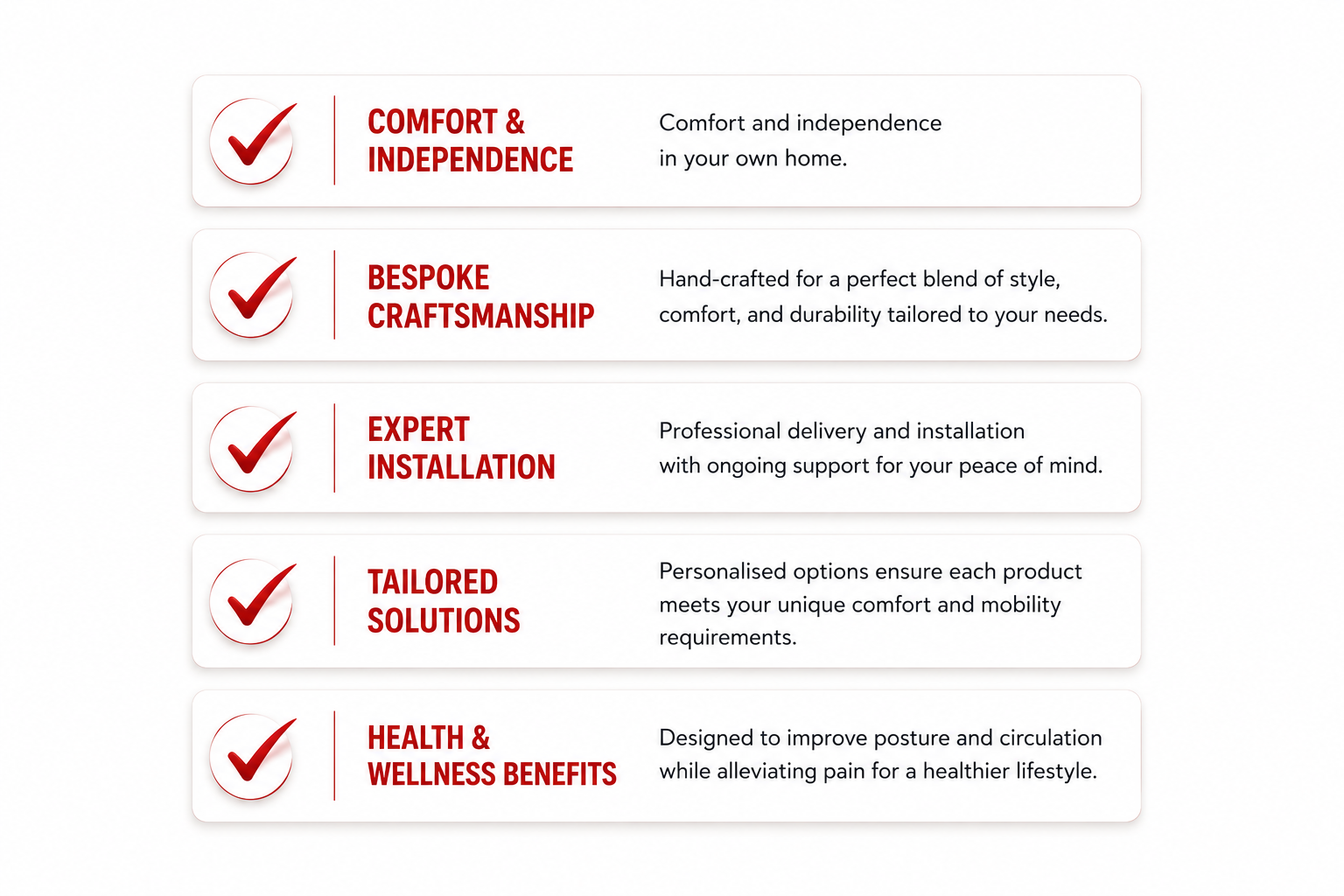 COMFORT & INDEPENDENCE

Comfort and independence in your own home.

BESPOKE CRAFTSMANSHIP

Hand-crafted for a perfect blend of style, comfort, and durability tailored to your needs.

EXPERT INSTALLATION

Professional delivery and installation with ongoing support for your peace of mind.

TAILORED SOLUTIONS

Personalised options ensure each product meets your unique comfort and mobility requirements.

HEALTH & WELLNESS BENEFITS

Designed to improve posture and circulation while alleviating pain for a healthier lifestyle.